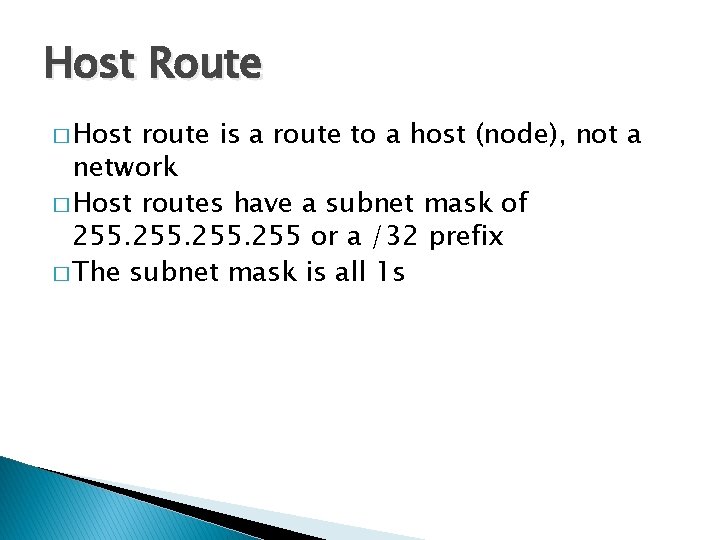 Host Route

□ Host route is a route to a host (node), not a network

□ Host routes have a subnet mask of 255.255.255.255 or a /32 prefix

□ The subnet mask is all 1s